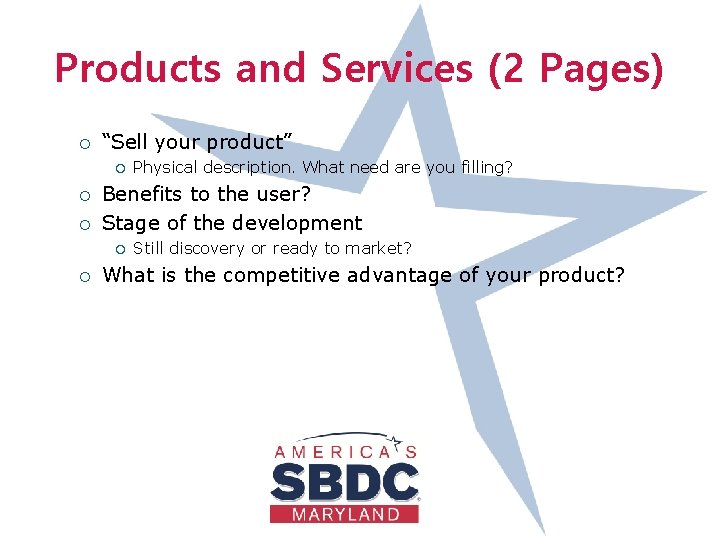 Products and Services (2 Pages)

○ “Sell your product”
 ○ Physical description. What need are you filling?
○ Benefits to the user?
○ Stage of the development
 ○ Still discovery or ready to market?
○ What is the competitive advantage of your product?

AMERICA'S
SBDC
MARYLAND